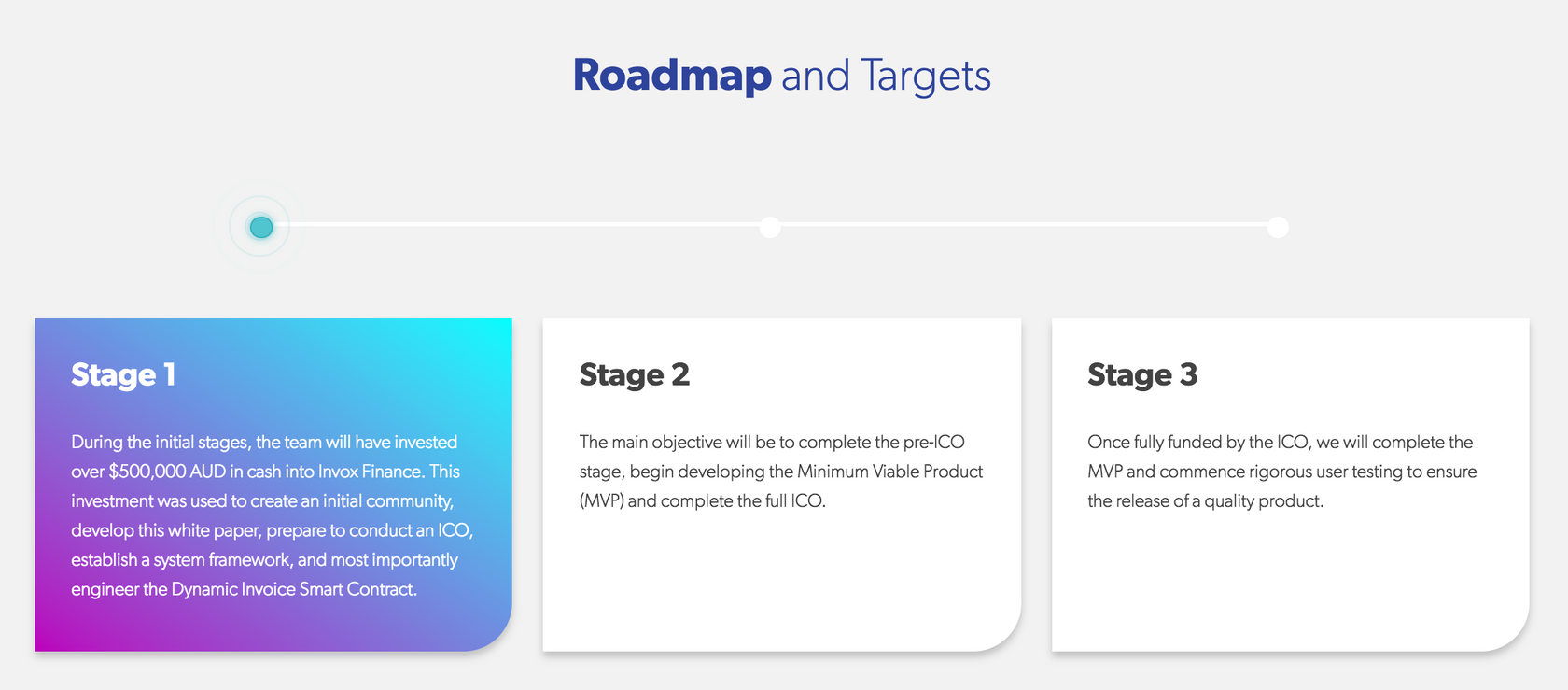 Roadmap and Targets

Stage 1

During the initial stages, the team will have invested over \$500,000 AUD in cash into Invox Finance. This investment was used to create an initial community, develop this white paper, prepare to conduct an ICO, establish a system framework, and most importantly engineer the Dynamic Invoice Smart Contract.

Stage 2

The main objective will be to complete the pre-ICO stage, begin developing the Minimum Viable Product (MVP) and complete the full ICO.

Stage 3

Once fully funded by the ICO, we will complete the MVP and commence rigorous user testing to ensure the release of a quality product.